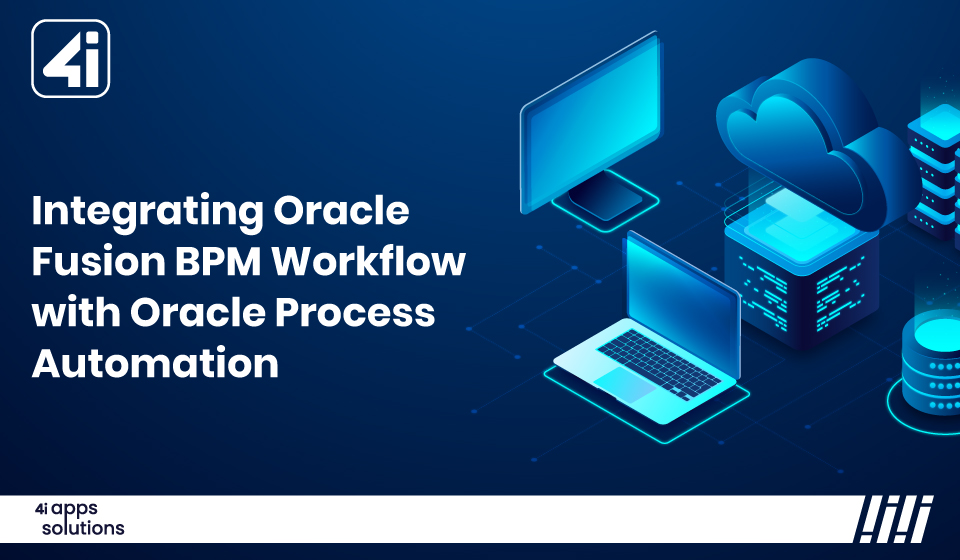 4i

Integrating Oracle Fusion BPM Workflow with Oracle Process Automation

4i apps solutions